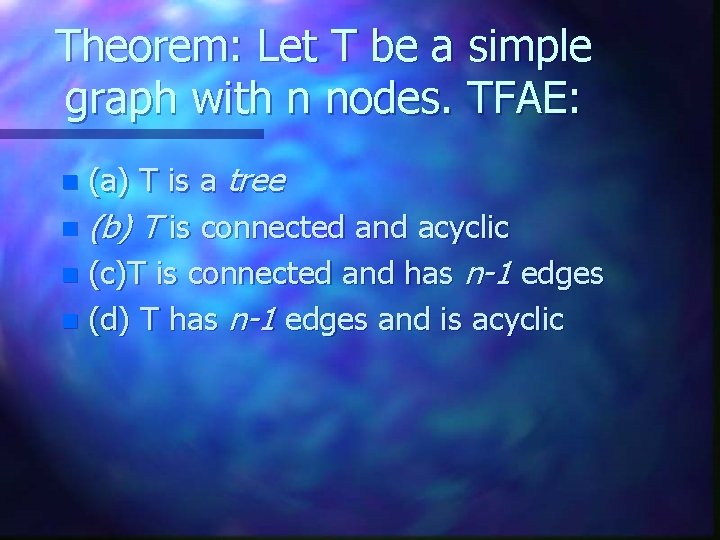 Theorem: Let T be a simple graph with n nodes. TFAE:

(a) T is a tree

(b) T is connected and acyclic

(c)T is connected and has n-1 edges

(d) T has n-1 edges and is acyclic